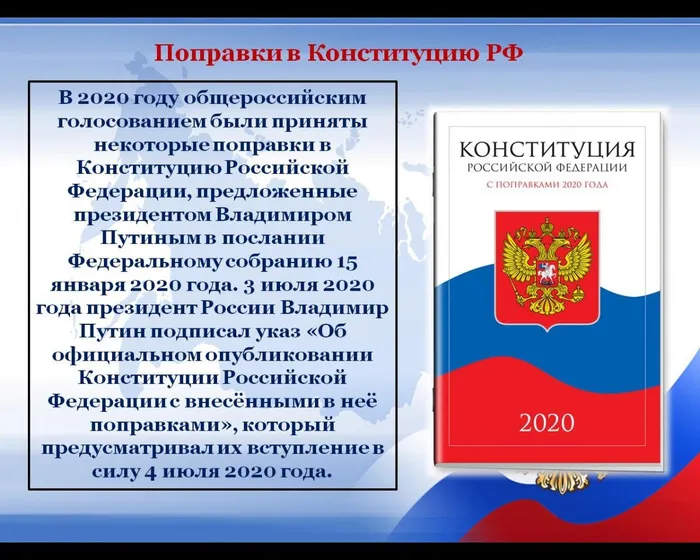 Поправки в Конституцию РФ

В 2020 году общероссийским голосованием были приняты некоторые поправки в Конституцию Российской Федерации, предложенные президентом Владимиром Путиным в послании Федеральному собранию 15 января 2020 года. 3 июля 2020 года президент России Владимир Путин подписал указ «Об официальном опубликовании Конституции Российской Федерации с внесёнными в неё поправками», который предусматривал их вступление в силу 4 июля 2020 года.

КОНСТИТУЦИЯ
РОССИЙСКОЙ ФЕДЕРАЦИИ
С ПОПРАВКАМИ 2020 ГОДА

2020